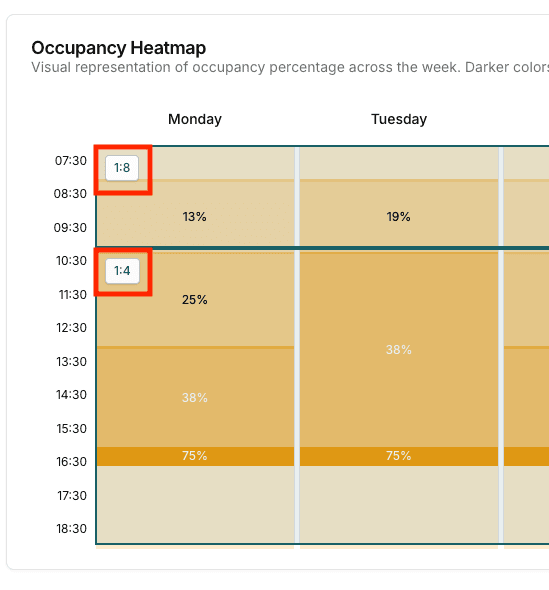 Occupancy Heatmap
Visual representation of occupancy percentage across the week. Darker colors

Monday
Tuesday

07:30
08:30
09:30
10:30
11:30
12:30
13:30
14:30
15:30
16:30
17:30
18:30

1:8
13%
19%
1:4
25%
38%
38%
75%
75%